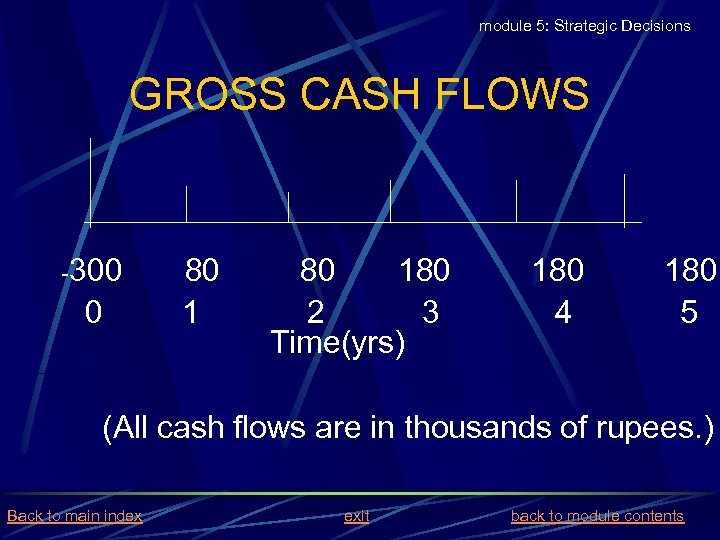 module 5: Strategic Decisions

GROSS CASH FLOWS

-300 80 80 180 180 180
0 1 2 3 4 5
Time(yrs)

(All cash flows are in thousands of rupees.)

Back to main index exit back to module contents